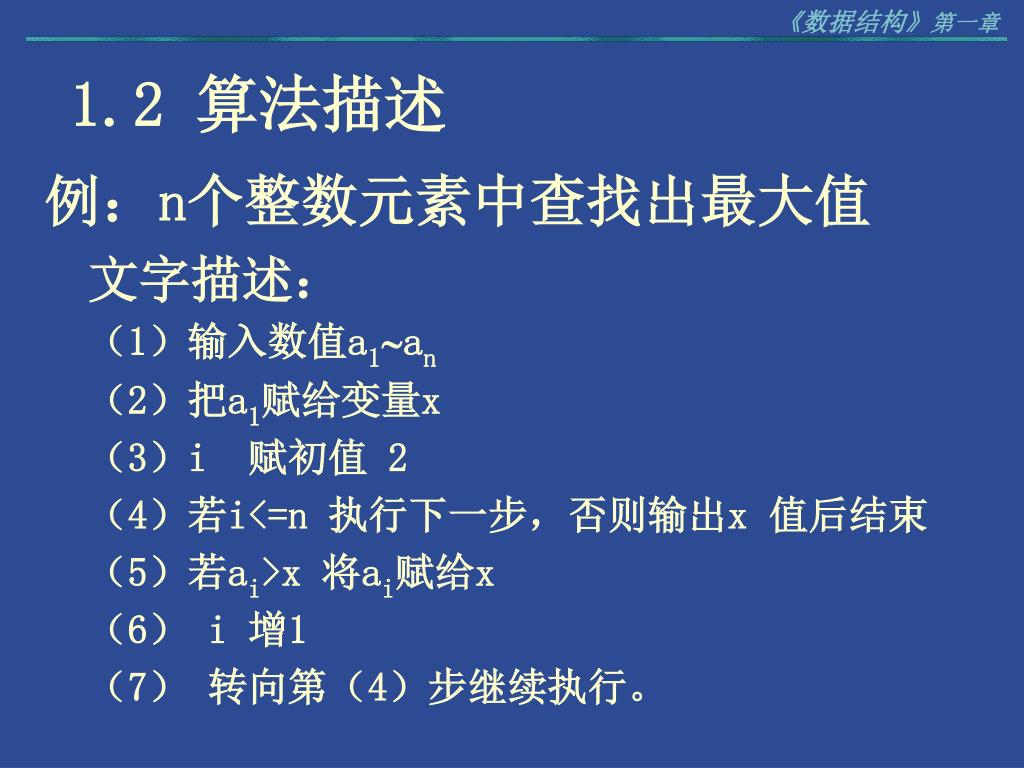 《数据结构》第一章

1.2 算法描述

例：n个整数元素中查找出最大值

文字描述：

（1）输入数值$a_1$~$a_n$

（2）把$a_1$赋给变量x

（3）i 赋初值 2

（4）若i<=n 执行下一步，否则输出x 值后结束

（5）若$a_i$>x 将$a_i$赋给x

（6） i 增1

（7） 转向第（4）步继续执行。